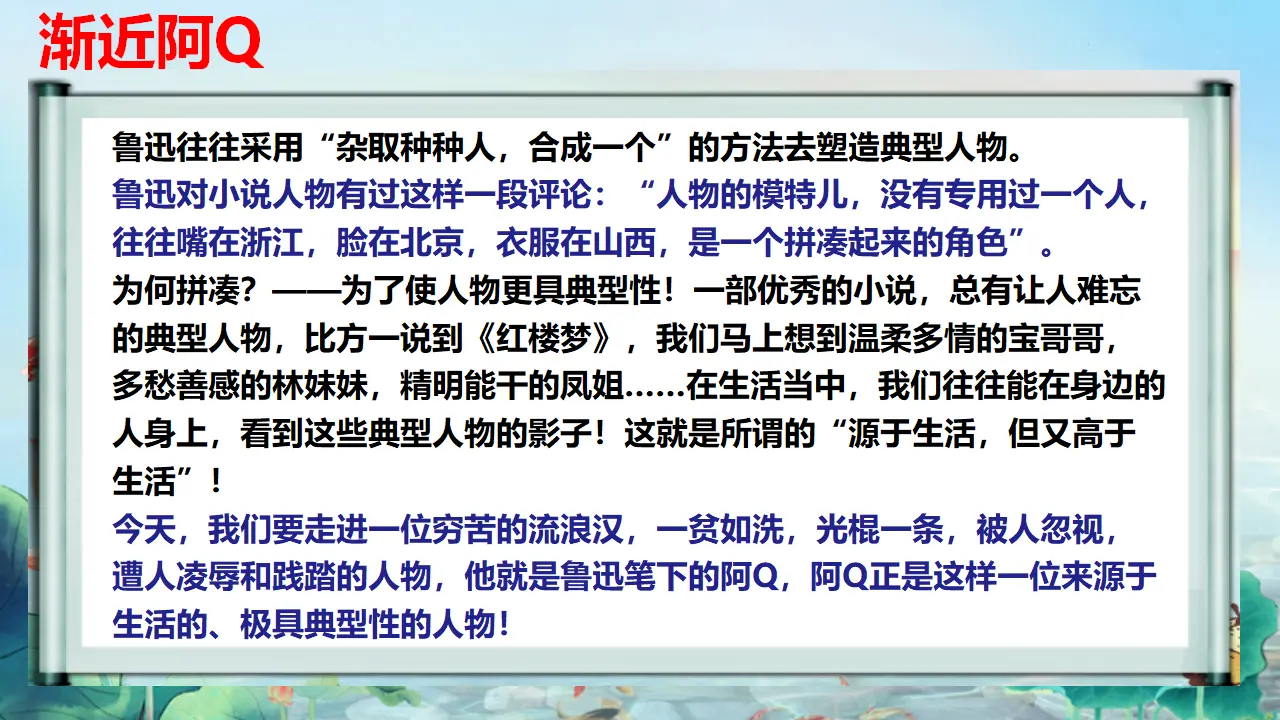 渐近阿Q

鲁迅往往采用“杂取种种人，合成一个”的方法去塑造典型人物。

鲁迅对小说人物有过这样一段评论：“人物的模特儿，没有专用过一个人，往往嘴在浙江，脸在北京，衣服在山西，是一个拼凑起来的角色”。

为何拼凑？——为了使人物更具典型性！一部优秀的小说，总有让人难忘的典型人物，比方一说到《红楼梦》，我们马上想到温柔多情的宝哥哥，多愁善感的林妹妹，精明能干的凤姐……在生活当中，我们往往能在身边的人身上，看到这些典型人物的影子！这就是所谓的“源于生活，但又高于生活”！

今天，我们要走进一位穷苦的流浪汉，一贫如洗，光棍一条，被人忽视，遭人凌辱和践踏的人物，他就是鲁迅笔下的阿Q，阿Q正是这样一位来源于生活的、极具典型性的人物！